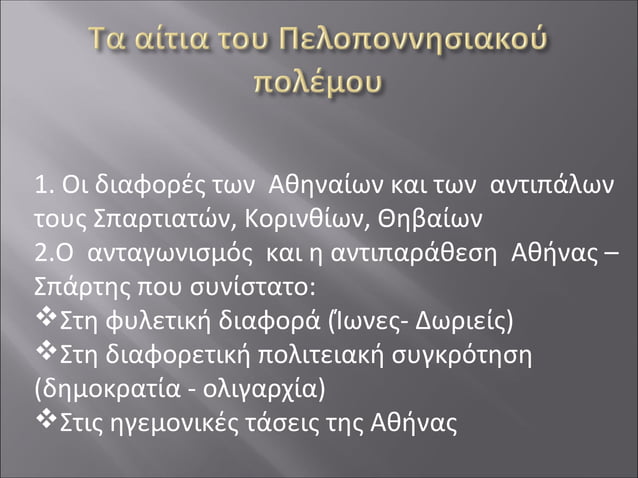 Τα αίτια του Πελοποννησιακού πολέμου

1. Οι διαφορές των Αθηναίων και των αντιπάλων τους Σπαρτιατών, Κορινθίων, Θηβαίων
2.Ο ανταγωνισμός και η αντιπαράθεση Αθήνας – Σπάρτης που συνίστατο:
❖Στη φυλετική διαφορά (Ίωνες- Δωριείς)
❖Στη διαφορετική πολιτειακή συγκρότηση (δημοκρατία - ολιγαρχία)
❖Στις ηγεμονικές τάσεις της Αθήνας